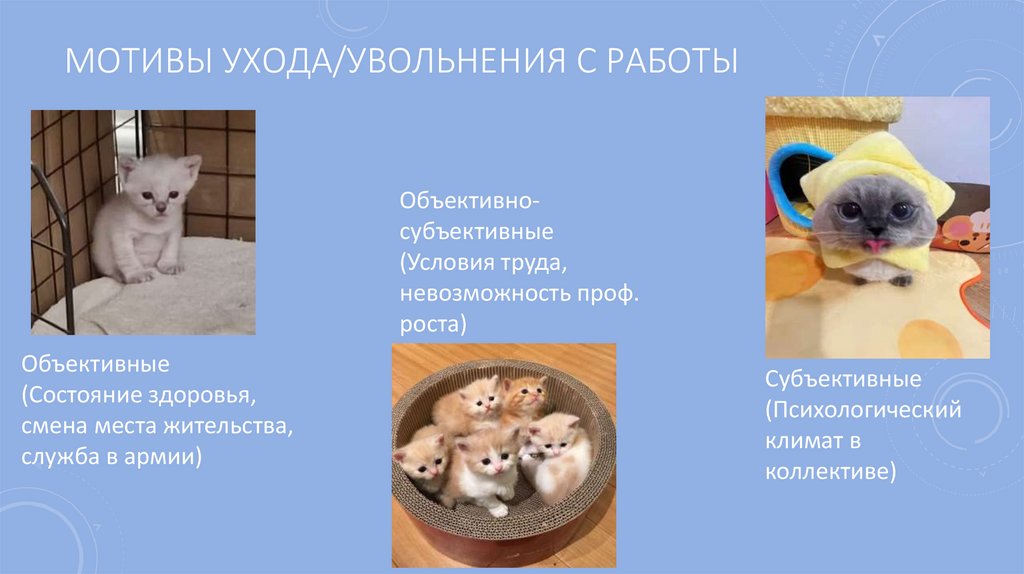 МОТИВЫ УХОДА/УВОЛЬНЕНИЯ С РАБОТЫ

Объективные (Состояние здоровья, смена места жительства, служба в армии)

Объективно-субъективные (Условия труда, невозможность проф. роста)

Субъективные (Психологический климат в коллективе)